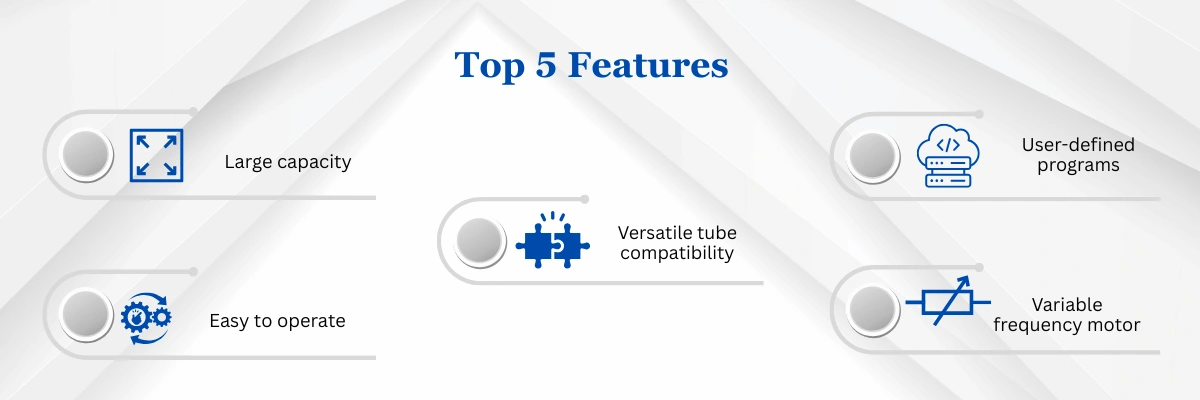 Top 5 Features

Large capacity

Easy to operate

Versatile tube compatibility

User-defined programs

Variable frequency motor